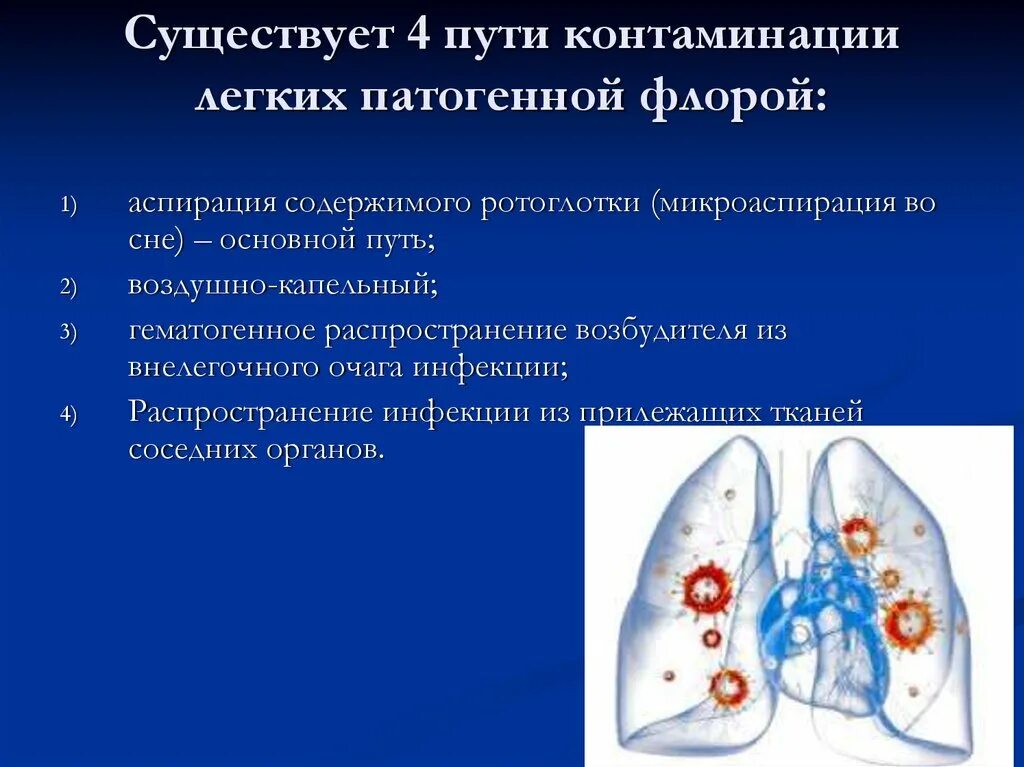 Существует 4 пути контаминации легких патогенной флорой:

1) аспирация содержимого ротоглотки (микроаспирация во сне) – основной путь;

2) воздушно-капельный;

3) гематогенное распространение возбудителя из внелегочного очага инфекции;

4) Распространение инфекции из прилежащих тканей соседних органов.